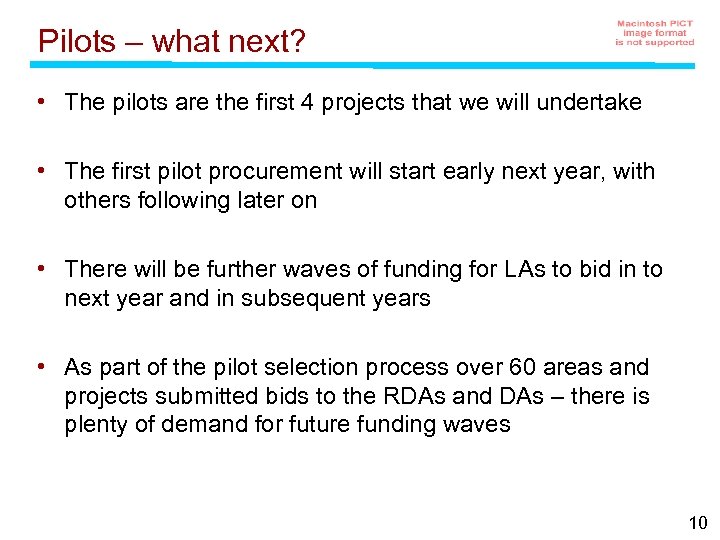 Pilots – what next?

Macintosh PICT image format is not supported

• The pilots are the first 4 projects that we will undertake

• The first pilot procurement will start early next year, with others following later on

• There will be further waves of funding for LAs to bid in to next year and in subsequent years

• As part of the pilot selection process over 60 areas and projects submitted bids to the RDAs and DAs – there is plenty of demand for future funding waves

10